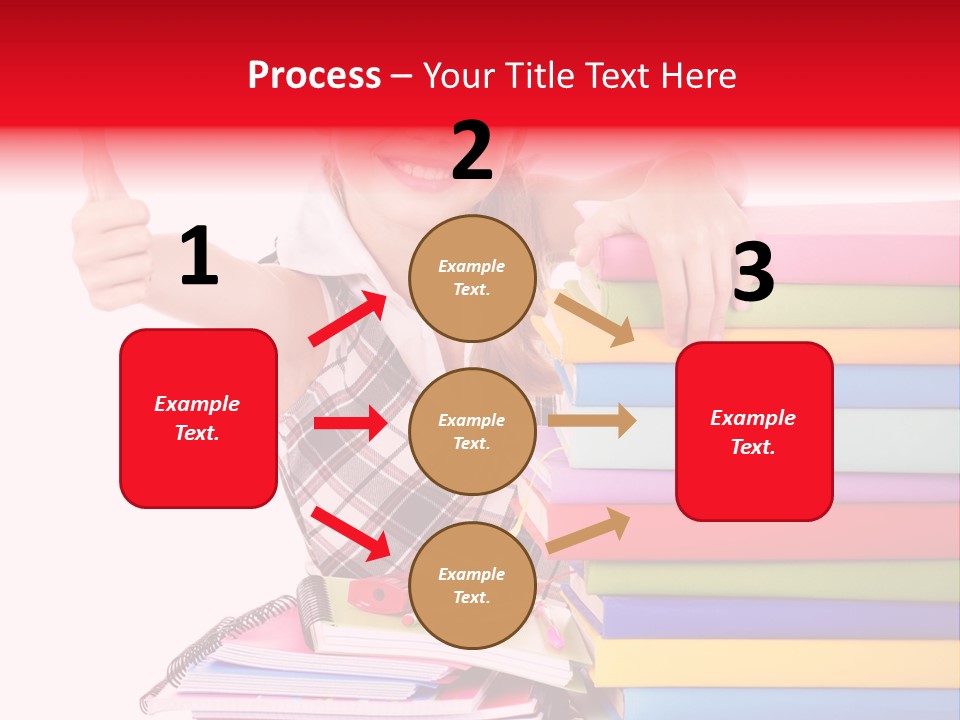 Process – Your Title Text Here

1

Example Text.

2

Example Text.

Example Text.

Example Text.

3

Example Text.